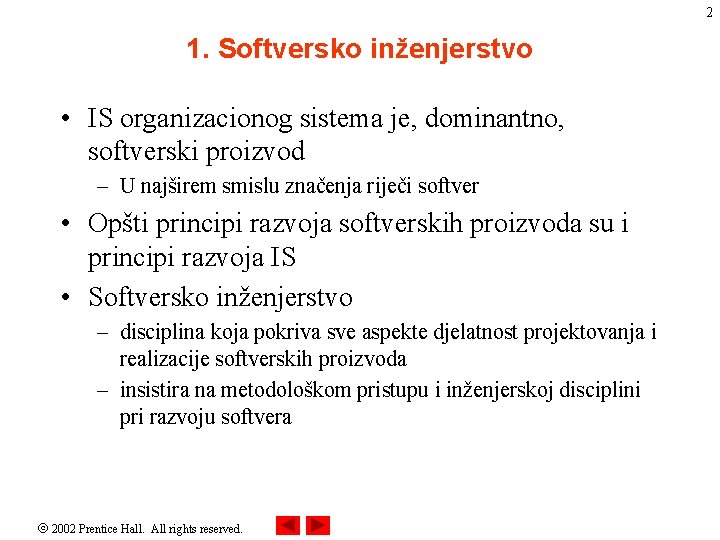 2

1. Softversko inženjerstvo

• IS organizacionog sistema je, dominantno, softverski proizvod
– U najširem smislu značenja riječi softver
• Opšti principi razvoja softverskih proizvoda su i principi razvoja IS
• Softversko inženjerstvo
– disciplina koja pokriva sve aspekte djelatnost projektovanja i realizacije softverskih proizvoda
– insistira na metodološkom pristupu i inženjerskoj disciplini pri razvoju softvera

© 2002 Prentice Hall. All rights reserved.